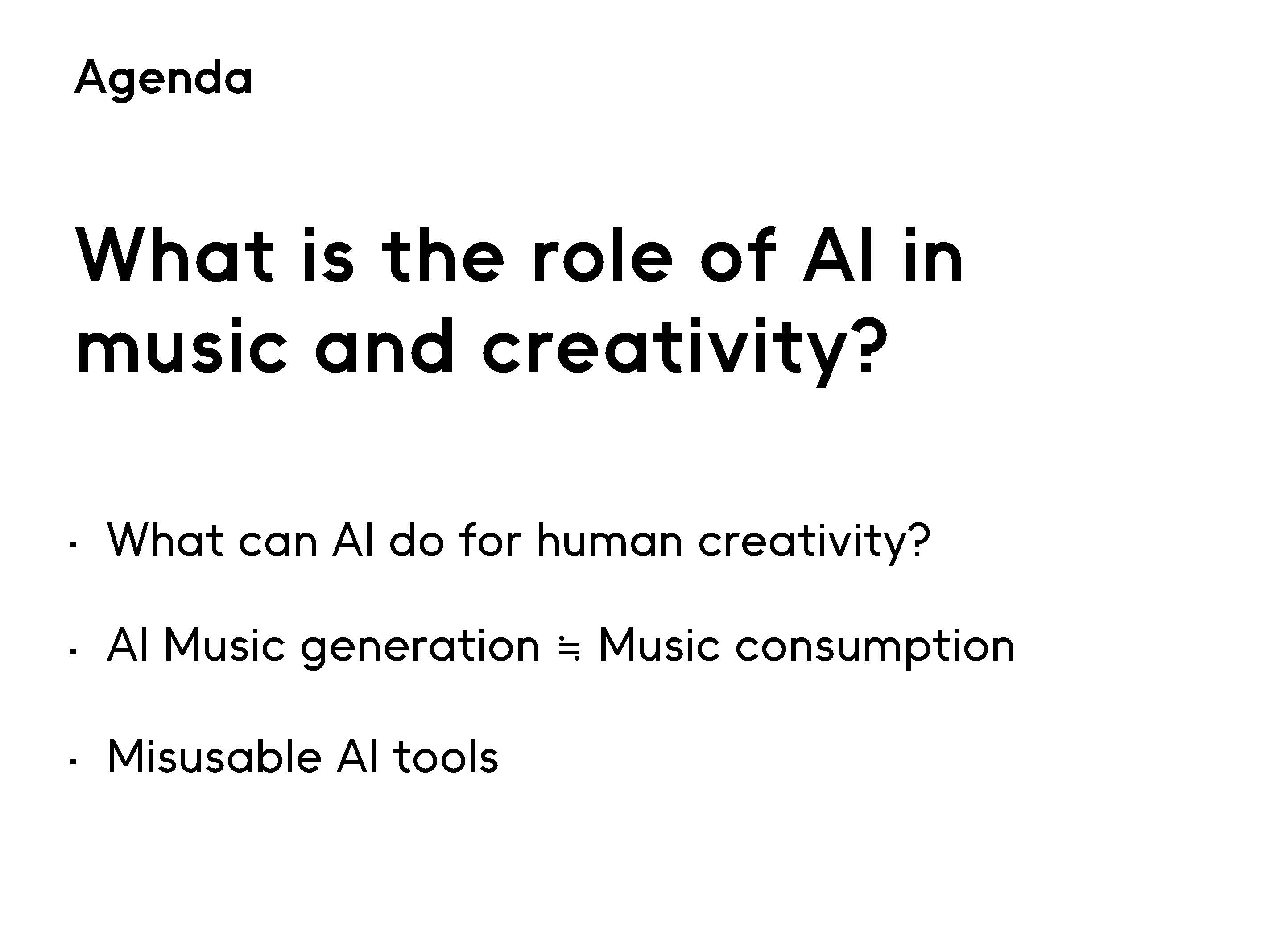 Agenda

What is the role of AI in music and creativity?

· What can AI do for human creativity?

· AI Music generation ≒ Music consumption

· Misusable AI tools